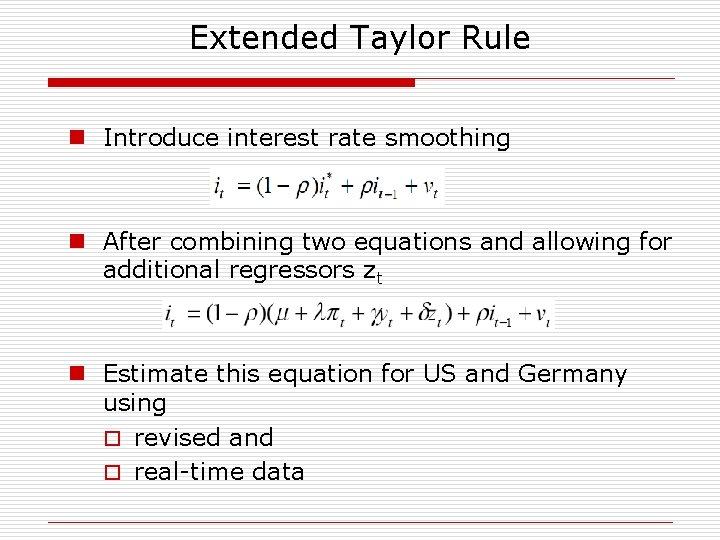 Extended Taylor Rule

Introduce interest rate smoothing

$i_t = (1-\rho)i_t^* + \rho i_{t-1} + v_t$

After combining two equations and allowing for additional regressors $z_t$

$i_t = (1-\rho)(\mu + \lambda\pi_t + \gamma y_t + \delta z_t) + \rho i_{t-1} + v_t$

Estimate this equation for US and Germany using

revised and

real-time data